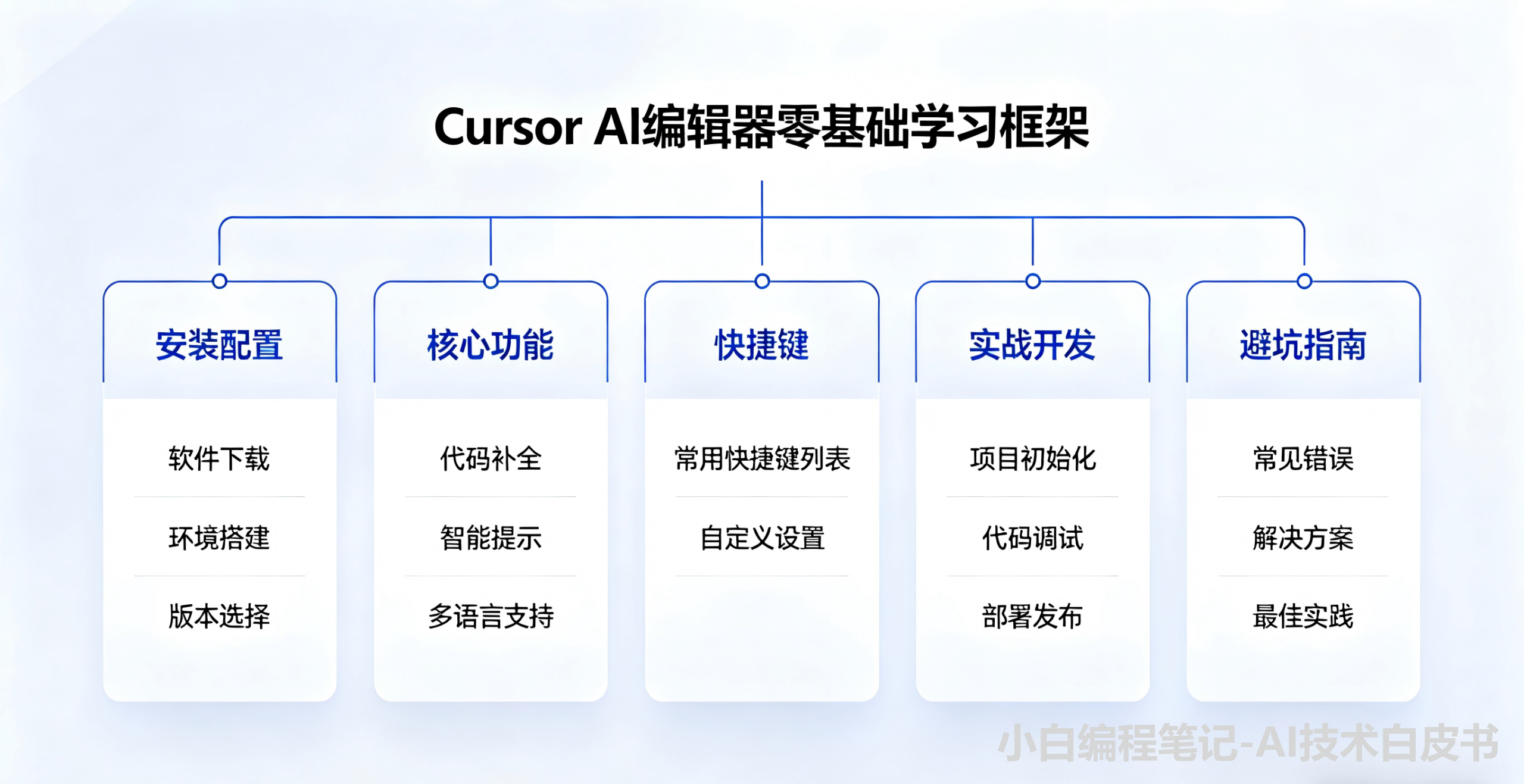 Cursor AI编辑器零基础学习框架

安装配置

软件下载

环境搭建

版本选择

核心功能

代码补全

智能提示

多语言支持

快捷键

常用快捷键列表

自定义设置

实战开发

项目初始化

代码调试

部署发布

避坑指南

常见错误

解决方案

最佳实践

小白编程笔记-AI技术白皮书